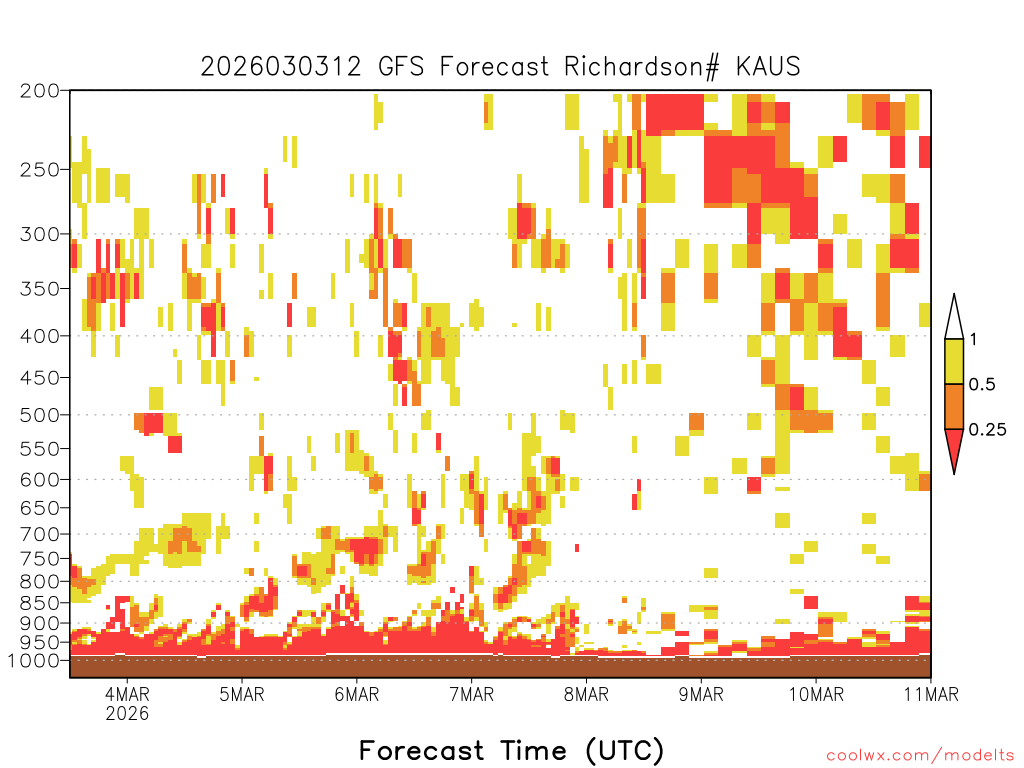 2026030312 GFS Forecast Richardson# KAUS

200
250
300
350
400
450
500
550
600
650
700
750
800
850
900
950
1000

1
0.5
0.25

4MAR
2026
5MAR
6MAR
7MAR
8MAR
9MAR
10MAR
11MAR

Forecast Time (UTC)

coolwx.com/modelts